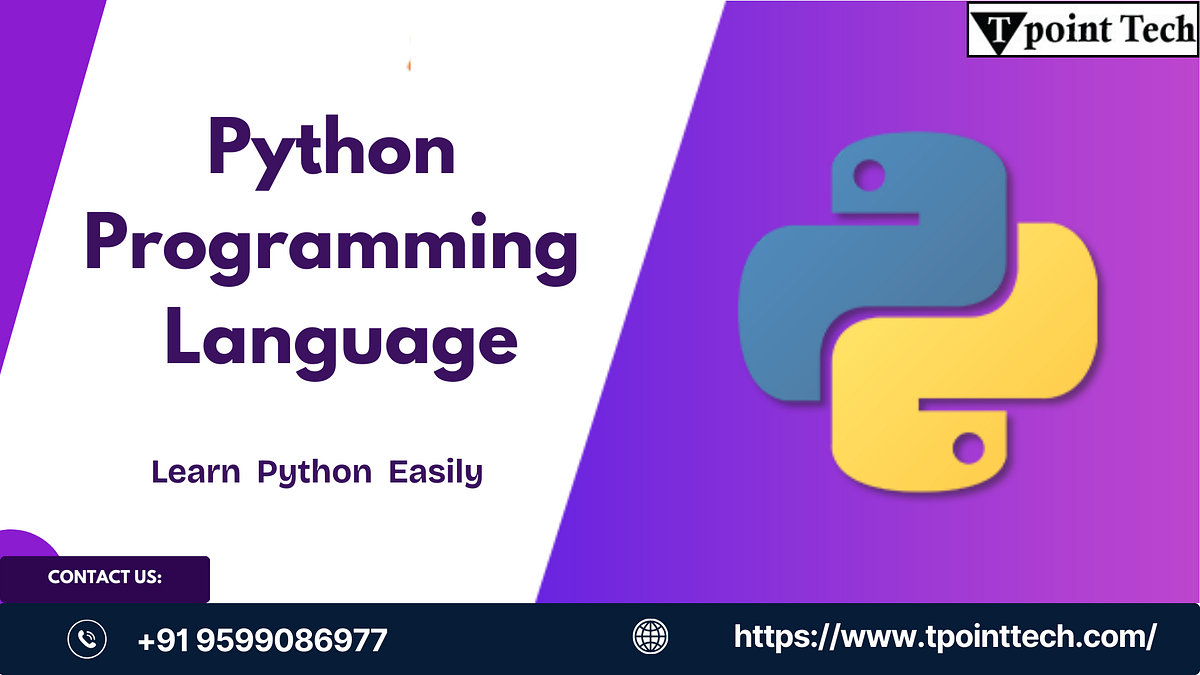 Tpoint Tech

Python Programming Language

Learn Python Easily

CONTACT US:

+91 9599086977

https://www.tpointtech.com/